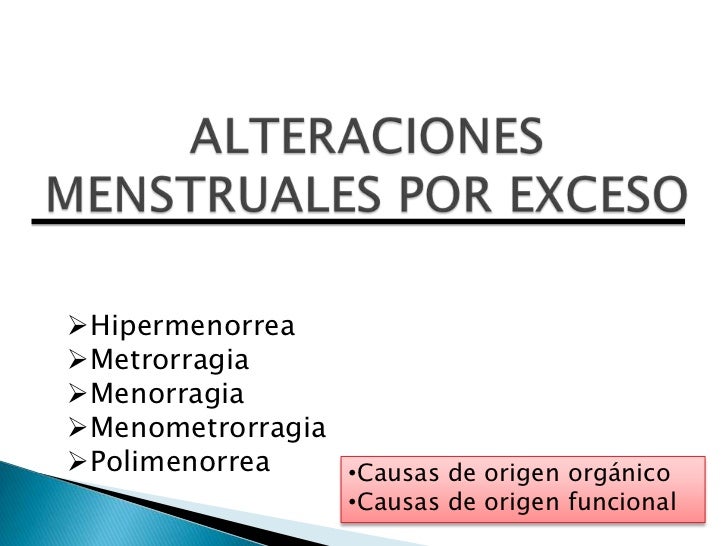 ALTERACIONES MENSTRUALES POR EXCESO

➢Hipermenorrea
➢Metrorragia
➢Menorragia
➢Menometrorragia
➢Polimenorrea

•Causas de origen orgánico
•Causas de origen funcional